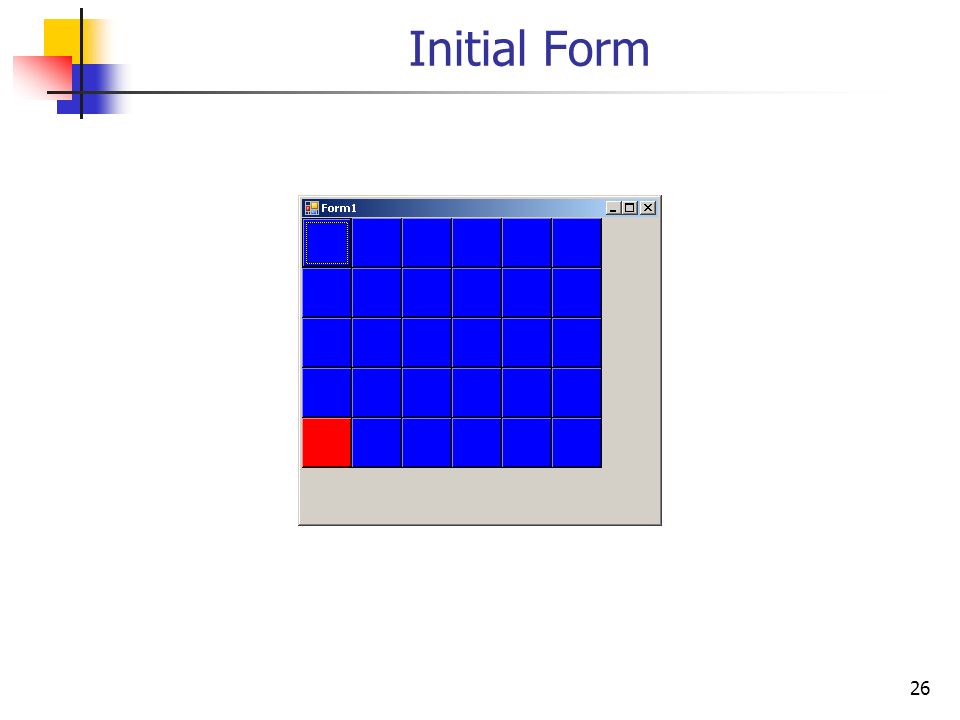 Initial Form

Form1

26